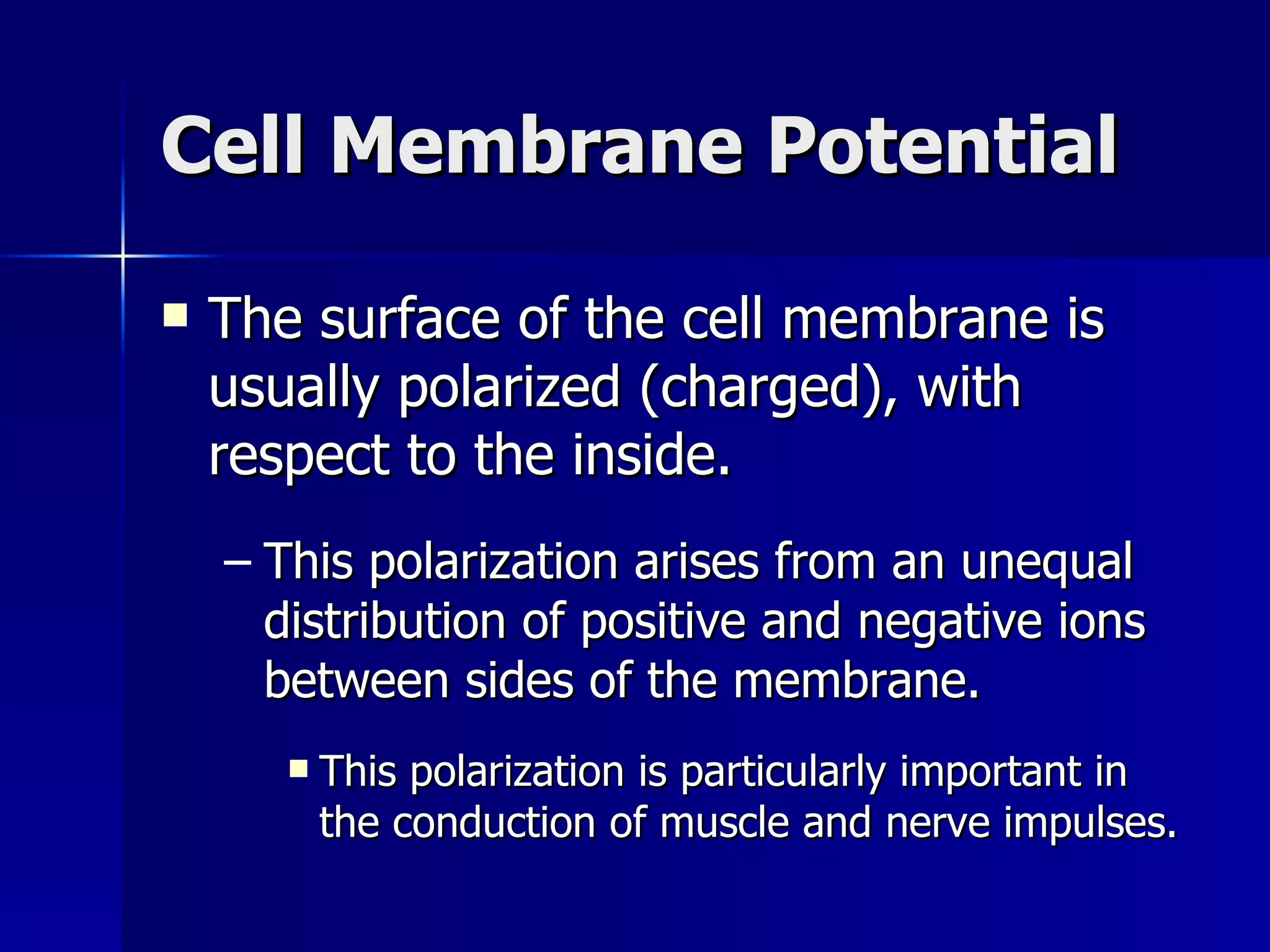 Cell Membrane Potential

▪ The surface of the cell membrane is usually polarized (charged), with respect to the inside.

– This polarization arises from an unequal distribution of positive and negative ions between sides of the membrane.

▪ This polarization is particularly important in the conduction of muscle and nerve impulses.